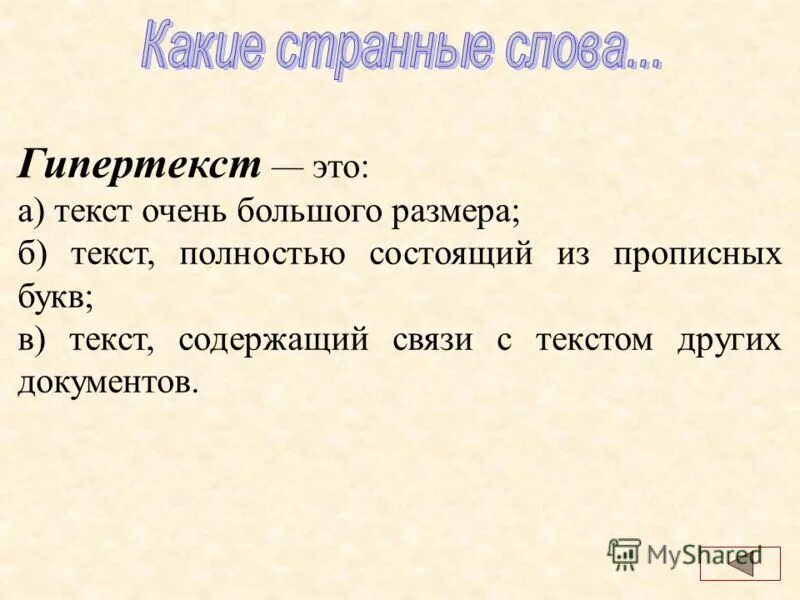 Какие странные слова...

Гипертекст — это:
а) текст очень большого размера;
б) текст, полностью состоящий из прописных букв;
в) текст, содержащий связи с текстом других документов.

MyShared